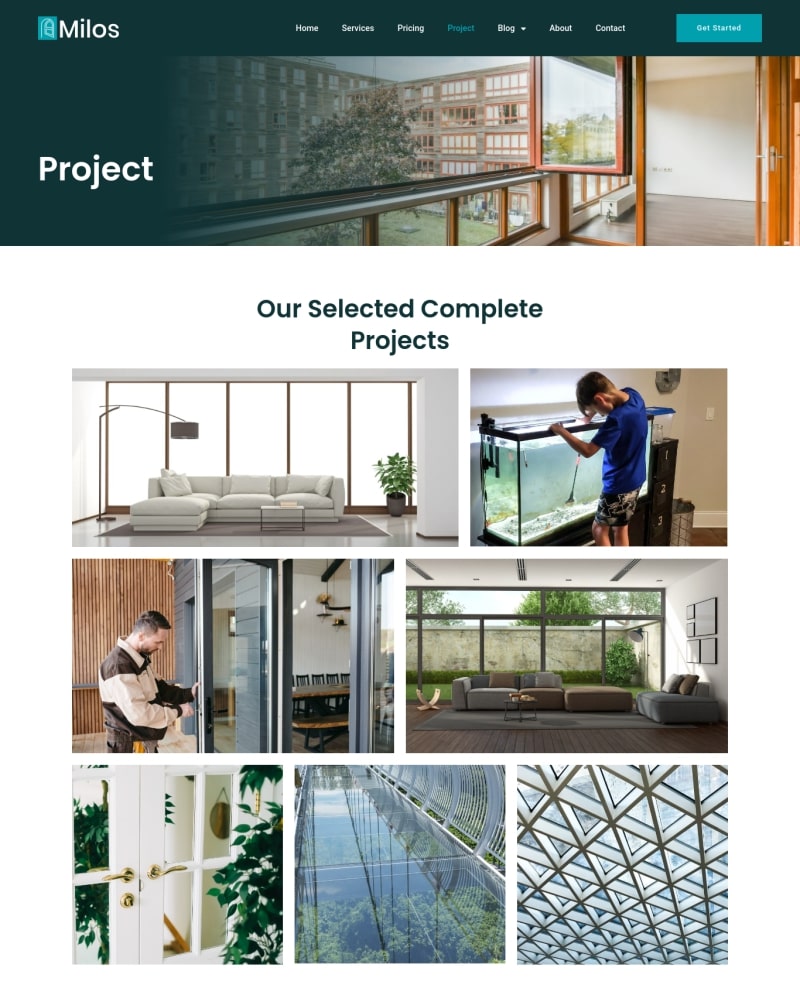 Milos

Home Services Pricing Project Blog About Contact

Get Started

Project

Our Selected Complete Projects